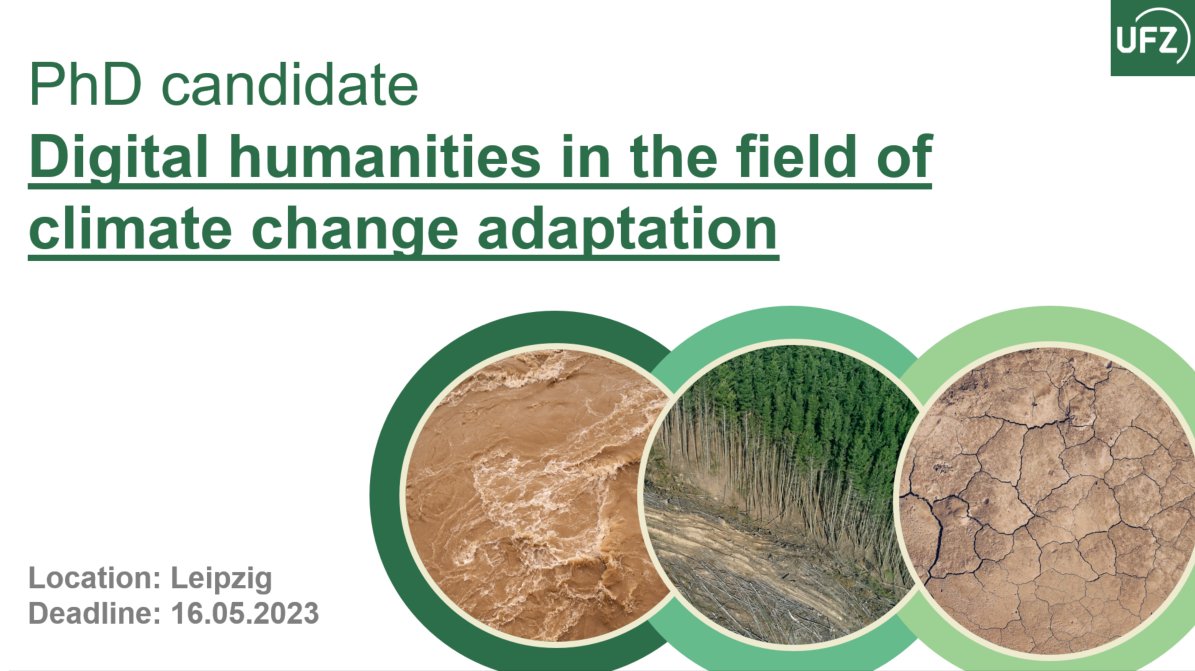 UFZ

PhD candidate
Digital humanities in the field of climate change adaptation

Location: Leipzig
Deadline: 16.05.2023